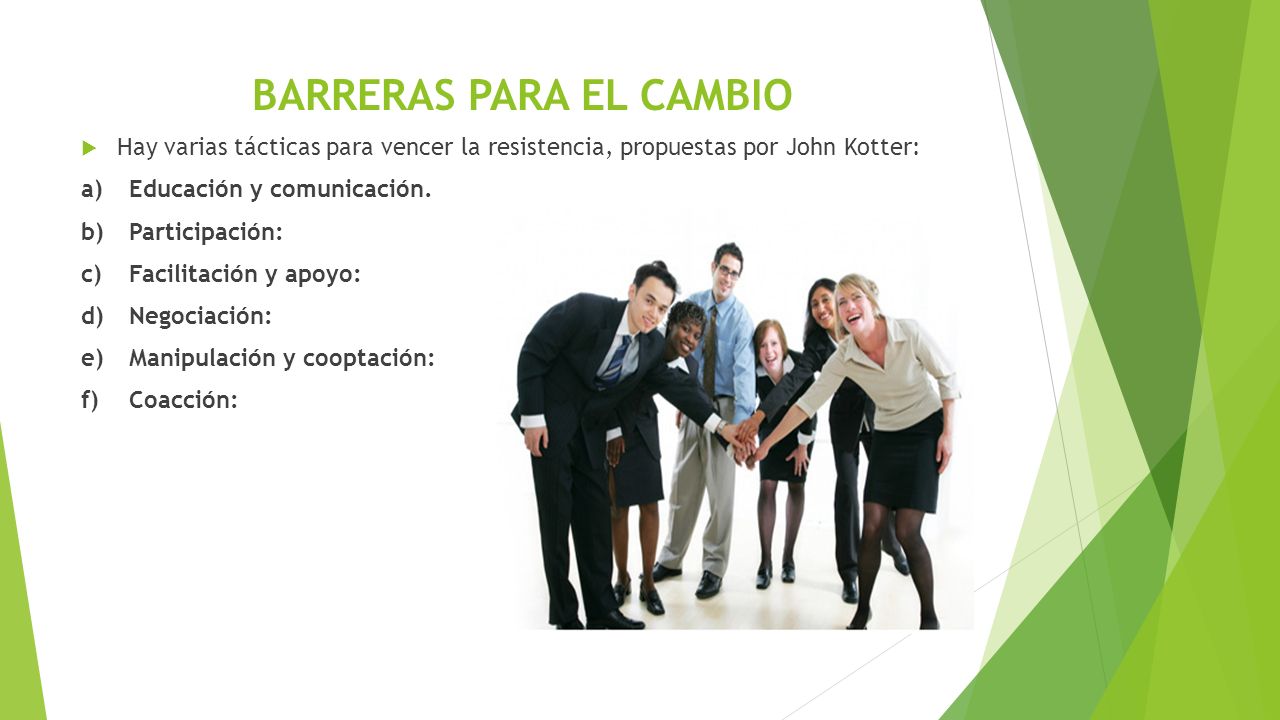 BARRERAS PARA EL CAMBIO

Hay varias tácticas para vencer la resistencia, propuestas por John Kotter:

a) Educación y comunicación.
b) Participación:
c) Facilitación y apoyo:
d) Negociación:
e) Manipulación y cooptación:
f) Coacción: